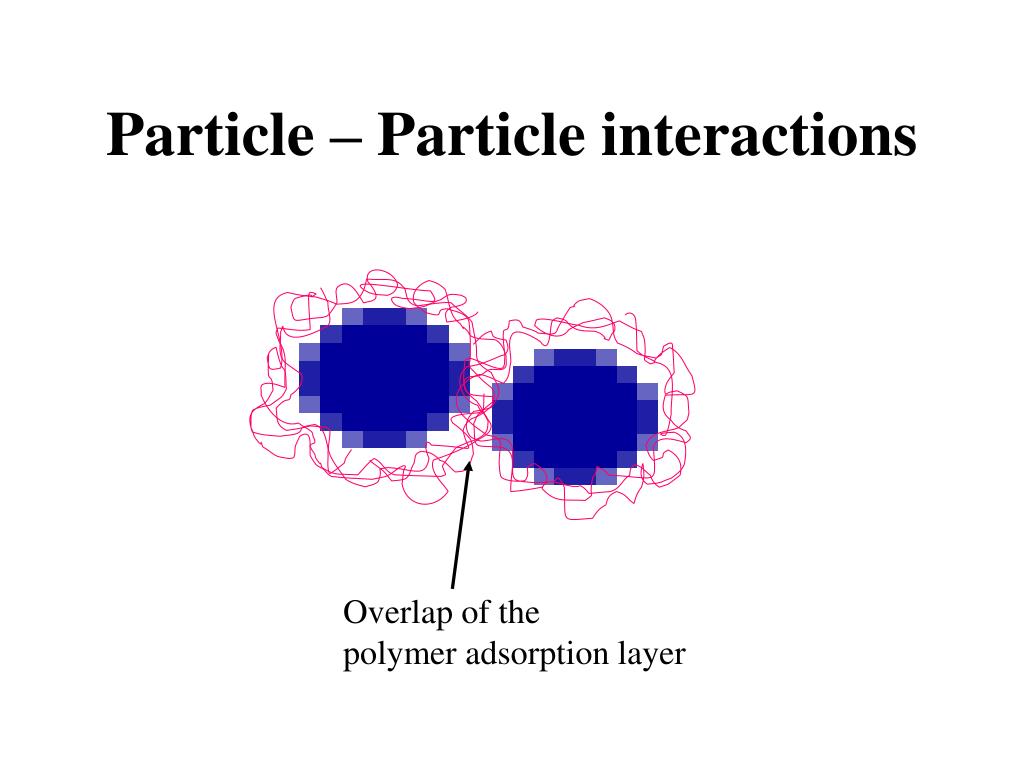 Particle – Particle interactions

Overlap of the
polymer adsorption layer